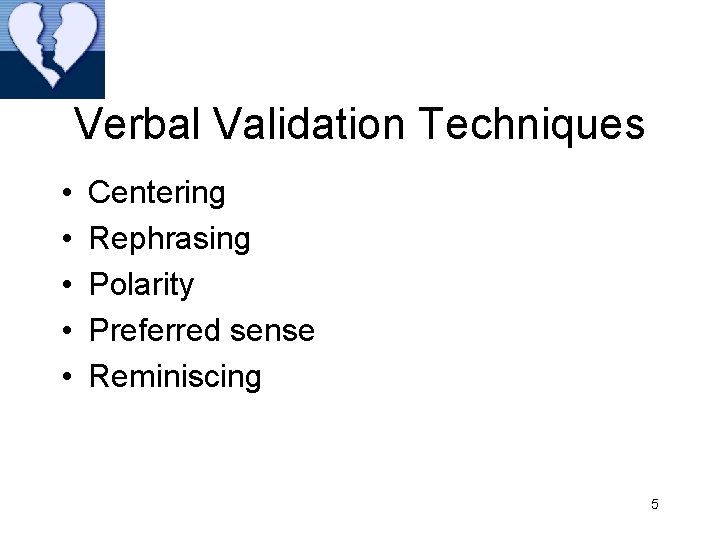 Verbal Validation Techniques

• Centering
• Rephrasing
• Polarity
• Preferred sense
• Reminiscing

5